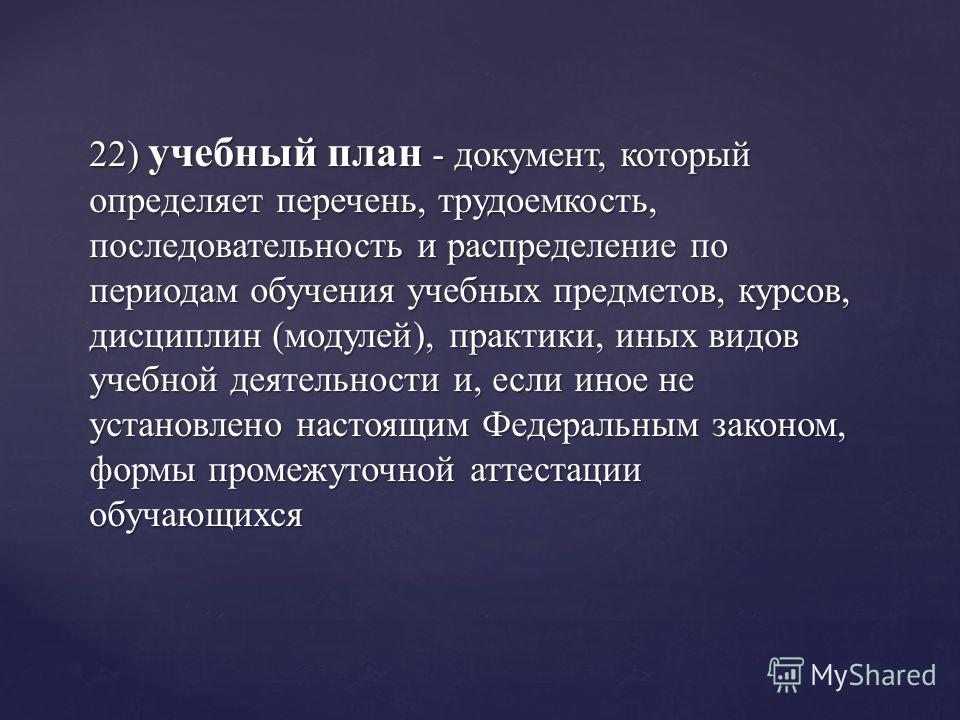 22) учебный план - документ, который определяет перечень, трудоемкость, последовательность и распределение по периодам обучения учебных предметов, курсов, дисциплин (модулей), практики, иных видов учебной деятельности и, если иное не установлено настоящим Федеральным законом, формы промежуточной аттестации обучающихся

MyShared